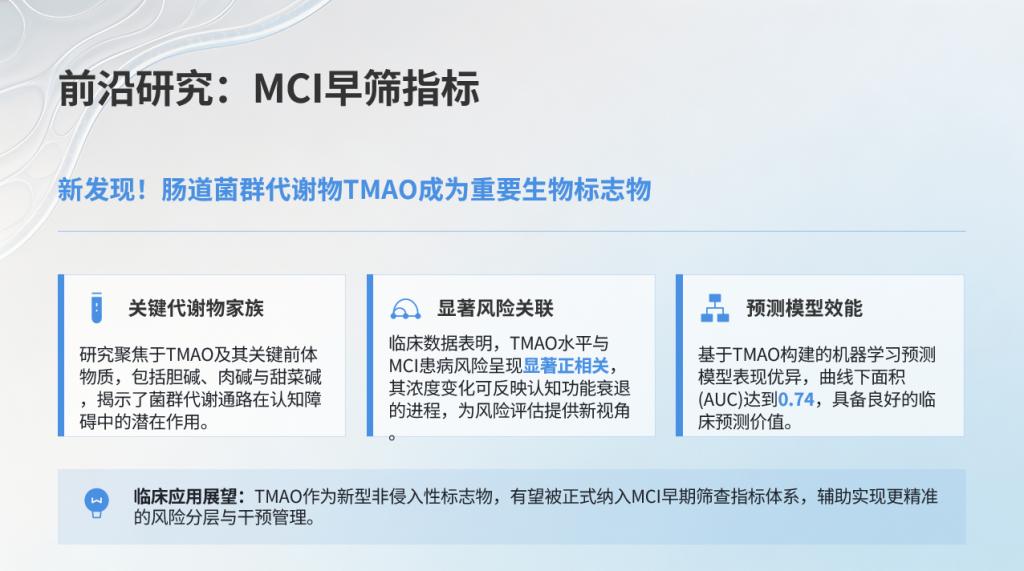 前沿研究：MCI早筛指标

新发现！肠道菌群代谢物TMAO成为重要生物标志物

关键代谢物家族

研究聚焦于TMAO及其关键前体物质，包括胆碱、肉碱与甜菜碱，揭示了菌群代谢通路在认知障碍中的潜在作用。

显著风险关联

临床数据表明，TMAO水平与MCI患病风险呈现显著正相关，其浓度变化可反映认知功能衰退的进程，为风险评估提供新视角。

预测模型效能

基于TMAO构建的机器学习预测模型表现优异，曲线下面积(AUC)达到0.74，具备良好的临床预测价值。

临床应用展望：TMAO作为新型非侵入性标志物，有望被正式纳入MCI早期筛查指标体系，辅助实现更精准的风险分层与干预管理。